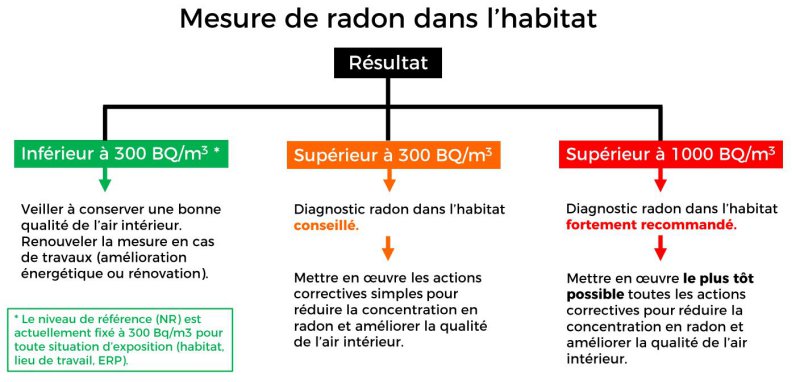 Mesure de radon dans l'habitat

Résultat

Inférieur à 300 BQ/m$^3$ *

Veiller à conserver une bonne qualité de l'air intérieur. Renouveler la mesure en cas de travaux (amélioration énergétique ou rénovation).

* Le niveau de référence (NR) est actuellement fixé à 300 Bq/m3 pour toute situation d'exposition (habitat, lieu de travail, ERP).

Supérieur à 300 BQ/m$^3$

Diagnostic radon dans l'habitat conseillé.

Mettre en œuvre les actions correctives simples pour réduire la concentration en radon et améliorer la qualité de l'air intérieur.

Supérieur à 1000 BQ/m$^3$

Diagnostic radon dans l'habitat fortement recommandé.

Mettre en œuvre le plus tôt possible toutes les actions correctives pour réduire la concentration en radon et améliorer la qualité de l'air intérieur.